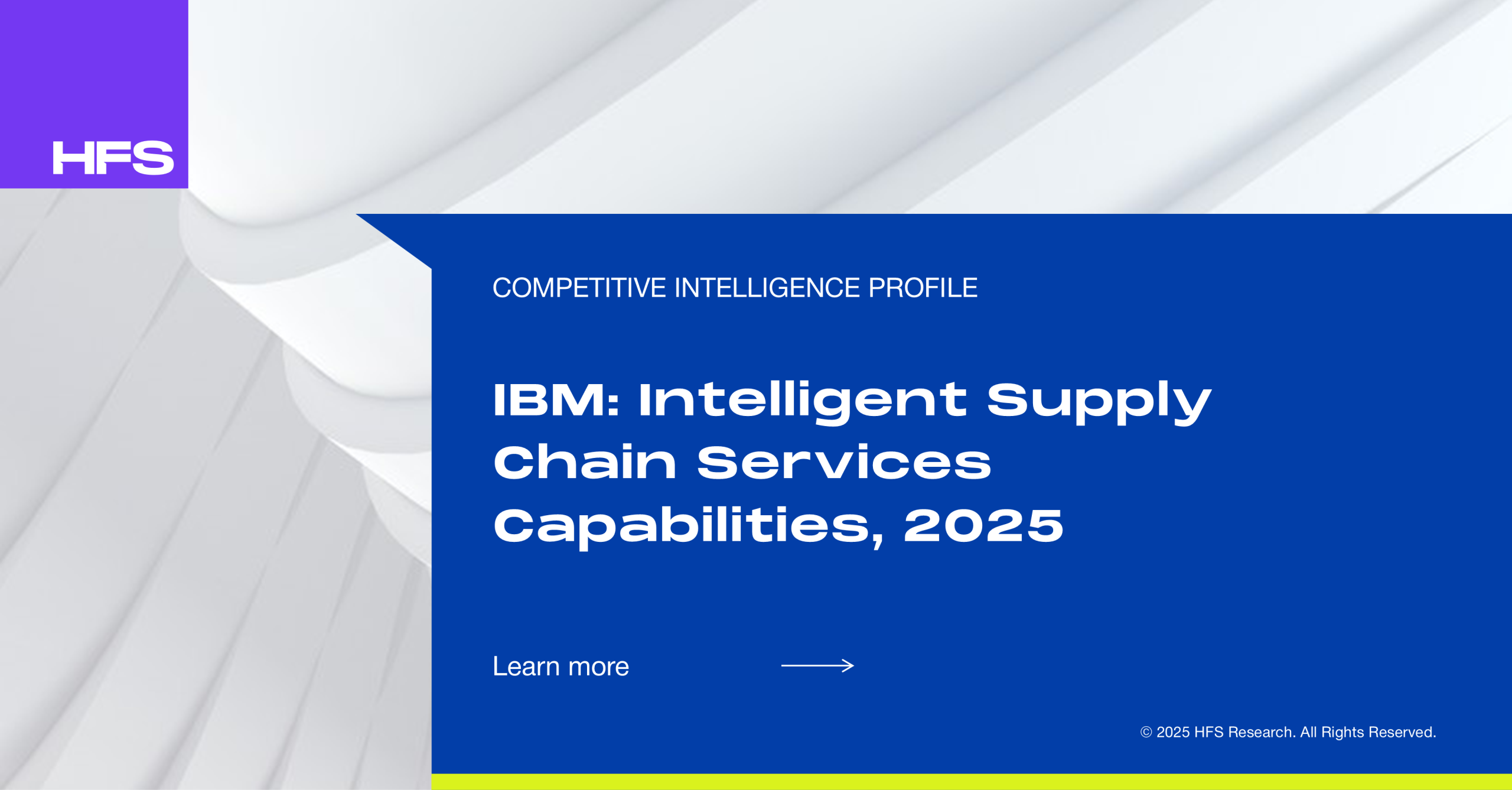 HFS

COMPETITIVE INTELLIGENCE PROFILE

IBM: Intelligent Supply Chain Services Capabilities, 2025

Learn more

© 2025 HFS Research. All Rights Reserved.